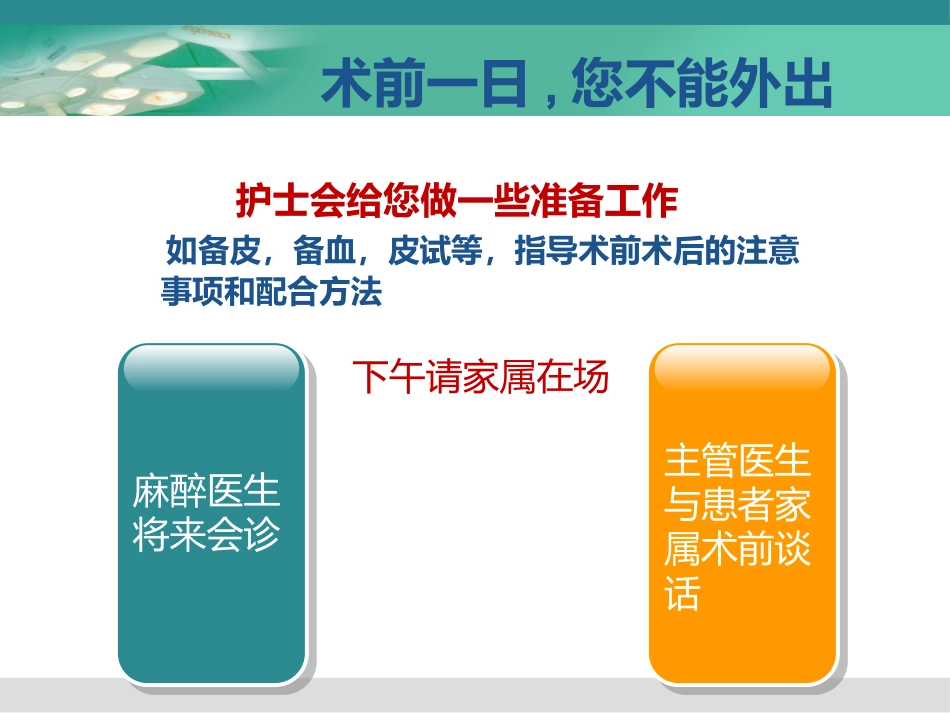 术前一日，您不能外出

护士会给您做一些准备工作

如备皮，备血，皮试等，指导术前术后的注意事项和配合方法

下午请家属在场

麻醉医生将来会诊

主管医生与患者家属术前谈话